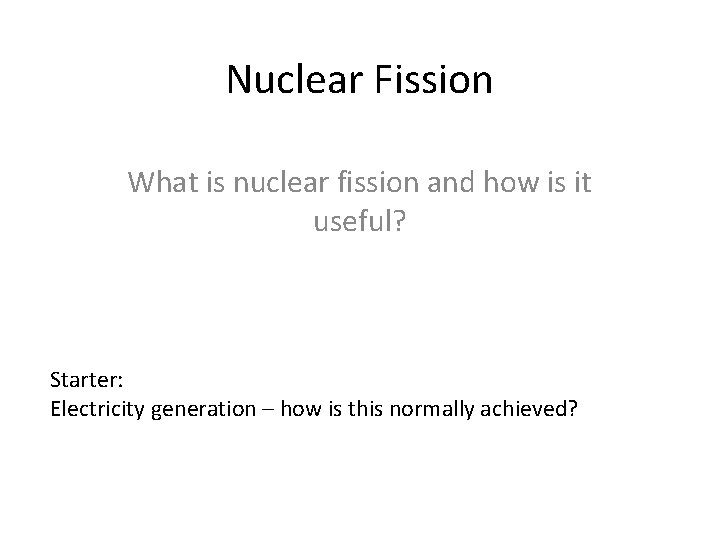 Nuclear Fission

What is nuclear fission and how is it useful?

Starter:
Electricity generation – how is this normally achieved?